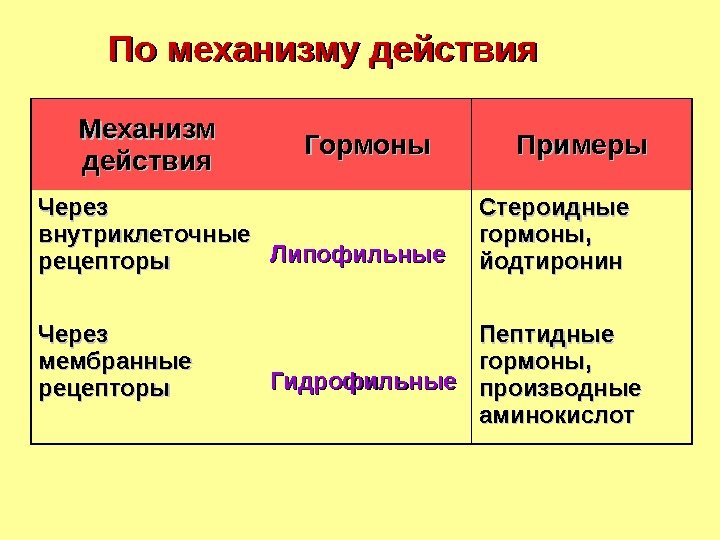 По механизму действия

| Механизм действия | Гормоны | Примеры |
|---|---|---|
| Через внутриклеточные рецепторы | Липофильные | Стероидные гормоны, йодтиронин |
| Через мембранные рецепторы | Гидрофильные | Пептидные гормоны, производные аминокислот |